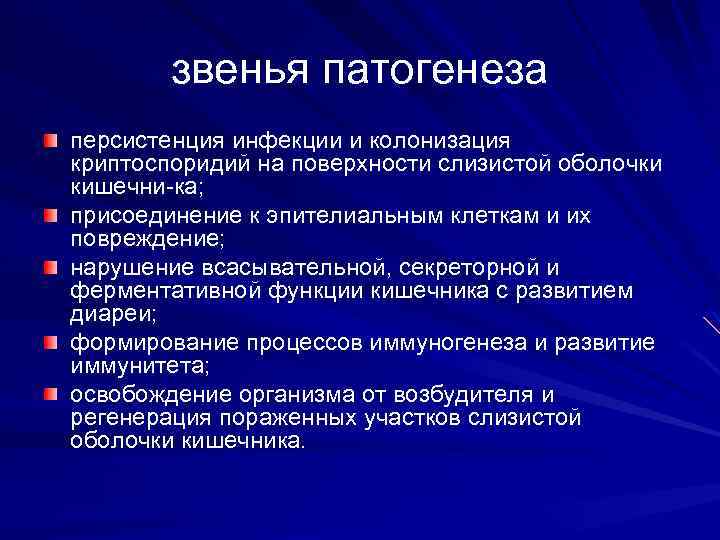 звенья патогенеза

персистенция инфекции и колонизация криптоспоридий на поверхности слизистой оболочки кишечни-ка;

присоединение к эпителиальным клеткам и их повреждение;

нарушение всасывательной, секреторной и ферментативной функции кишечника с развитием диареи;

формирование процессов иммуногенеза и развитие иммунитета;

освобождение организма от возбудителя и регенерация пораженных участков слизистой оболочки кишечника.